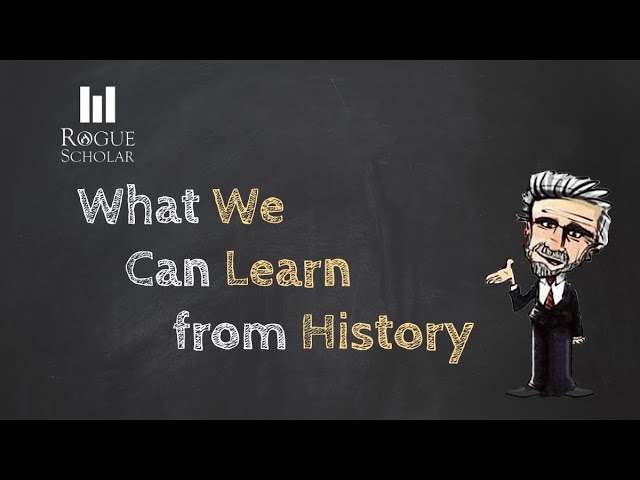 ROGUE SCHOLAR

What We Can Learn from History